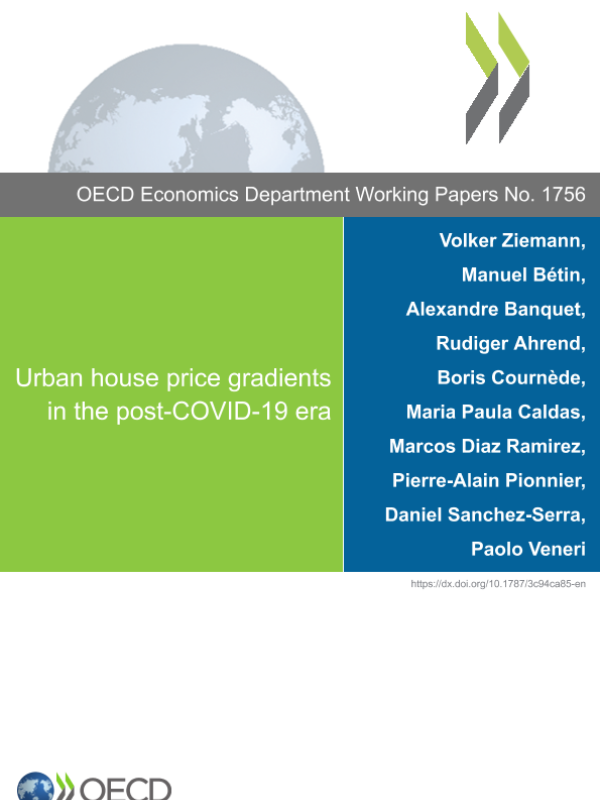 OECD Economics Department Working Papers No. 1756

Urban house price gradients in the post-COVID-19 era

Volker Ziemann, Manuel Bétin, Alexandre Banquet, Rudiger Ahrend, Boris Cournède, Maria Paula Caldas, Marcos Diaz Ramirez, Pierre-Alain Pionnier, Daniel Sanchez-Serra, Paolo Veneri

https://dx.doi.org/10.1787/3c94ca85-en

OECD